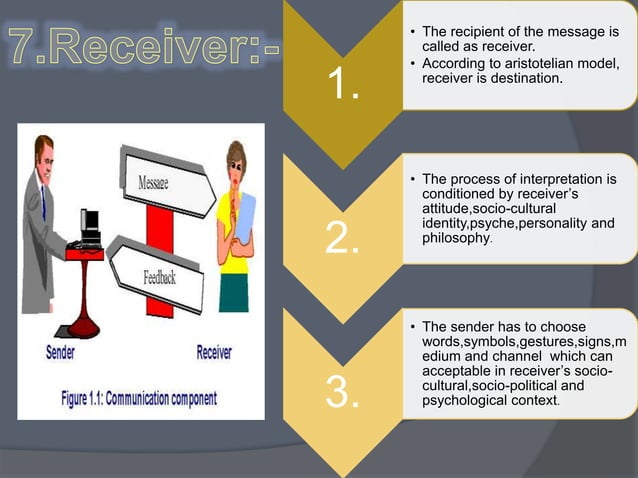 7.Receiver:-

Message

Feedback

Sender

Receiver

Figure 1.1: Communication component

1.

• The recipient of the message is called as receiver.
• According to aristotelian model, receiver is destination.

2.

• The process of interpretation is conditioned by receiver's attitude,socio-cultural identity,psyche,personality and philosophy.

3.

• The sender has to choose words,symbols,gestures,signs,medium and channel which can acceptable in receiver's socio-cultural,socio-political and psychological context.